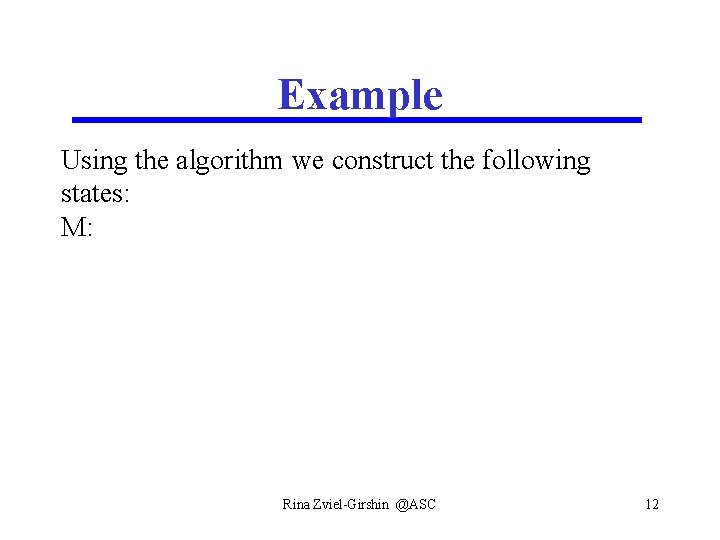 Example

Using the algorithm we construct the following states:
M:

Rina Zviel-Girshin @ASC

12